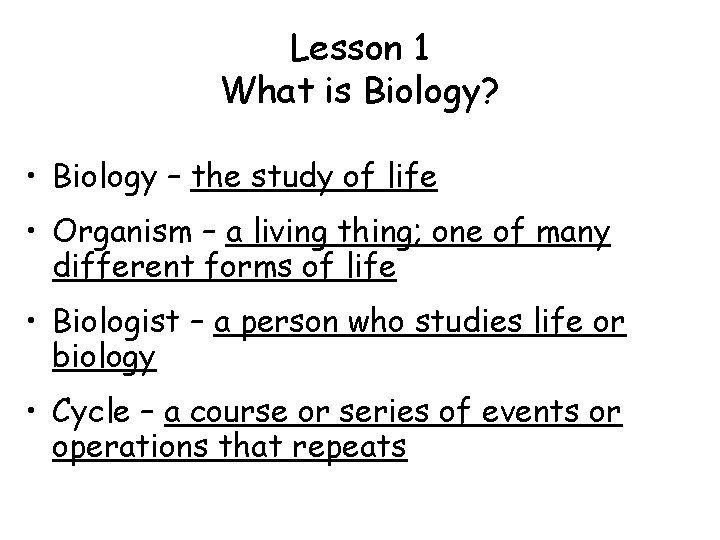 Lesson 1
What is Biology?

• Biology – the study of life

• Organism – a living thing; one of many different forms of life

• Biologist – a person who studies life or biology

• Cycle – a course or series of events or operations that repeats